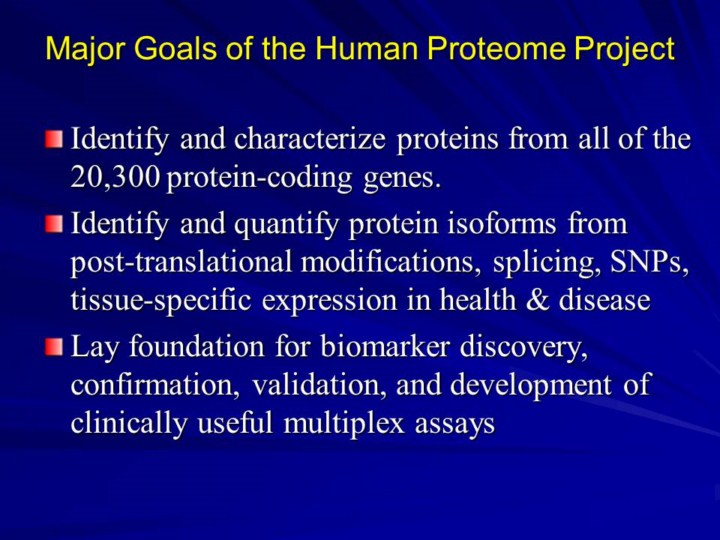 Major Goals of the Human Proteome Project

Identify and characterize proteins from all of the 20,300 protein-coding genes.

Identify and quantify protein isoforms from post-translational modifications, splicing, SNPs, tissue-specific expression in health & disease

Lay foundation for biomarker discovery, confirmation, validation, and development of clinically useful multiplex assays